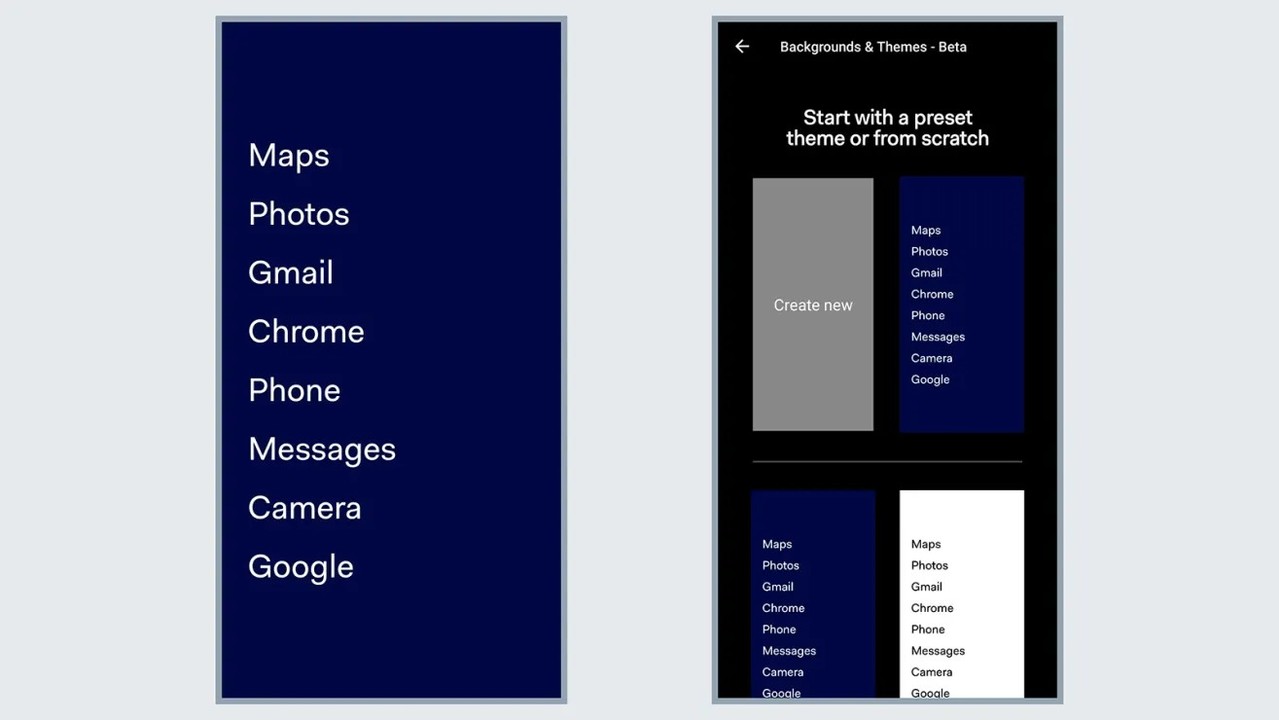 Maps
Photos
Gmail
Chrome
Phone
Messages
Camera
Google

Backgrounds & Themes - Beta

Start with a preset theme or from scratch

Create new

Maps
Photos
Gmail
Chrome
Phone
Messages
Camera
Google

Maps
Photos
Gmail
Chrome
Phone
Messages
Camera
Google

Maps
Photos
Gmail
Chrome
Phone
Messages
Camera
Google